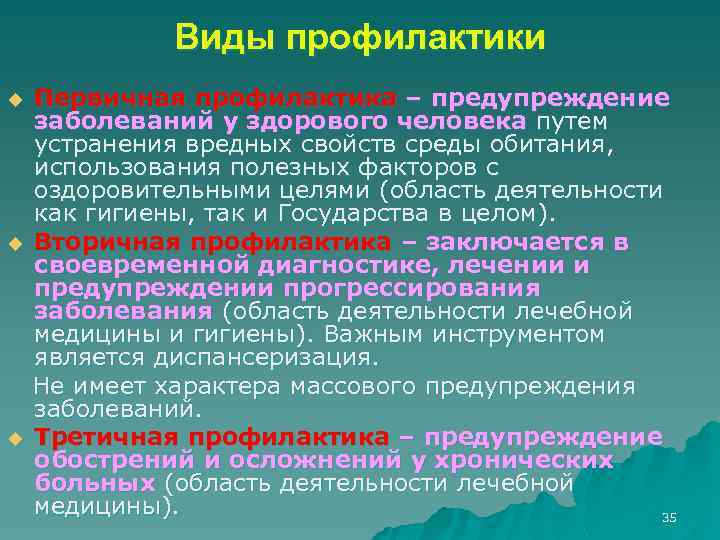 Виды профилактики

Первичная профилактика – предупреждение заболеваний у здорового человека путем устранения вредных свойств среды обитания, использования полезных факторов с оздоровительными целями (область деятельности как гигиены, так и Государства в целом).

Вторичная профилактика – заключается в своевременной диагностике, лечении и предупреждении прогрессирования заболевания (область деятельности лечебной медицины и гигиены). Важным инструментом является диспансеризация.

Не имеет характера массового предупреждения заболеваний.

Третичная профилактика – предупреждение обострений и осложнений у хронических больных (область деятельности лечебной медицины).

35